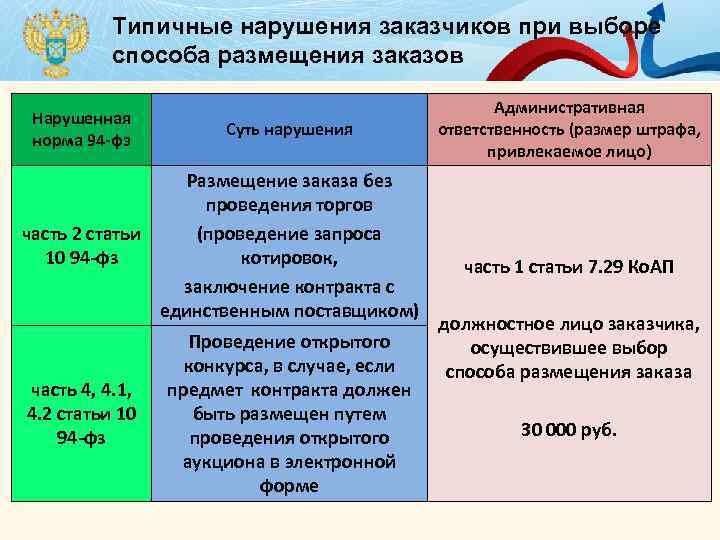 Типичные нарушения заказчиков при выборе способа размещения заказов

| Нарушенная норма 94-фз | Суть нарушения | Административная ответственность (размер штрафа, привлекаемое лицо) |
|---|---|---|
| часть 2 статьи 10 94-фз | Размещение заказа без проведения торгов (проведение запроса котировок, заключение контракта с единственным поставщиком) | часть 1 статьи 7.29 КоАП должностное лицо заказчика, осуществившее выбор способа размещения заказа 30 000 руб. |
| часть 4, 4.1, 4.2 статьи 10 94-фз | Проведение открытого конкурса, в случае, если предмет контракта должен быть размещен путем проведения открытого аукциона в электронной форме | |